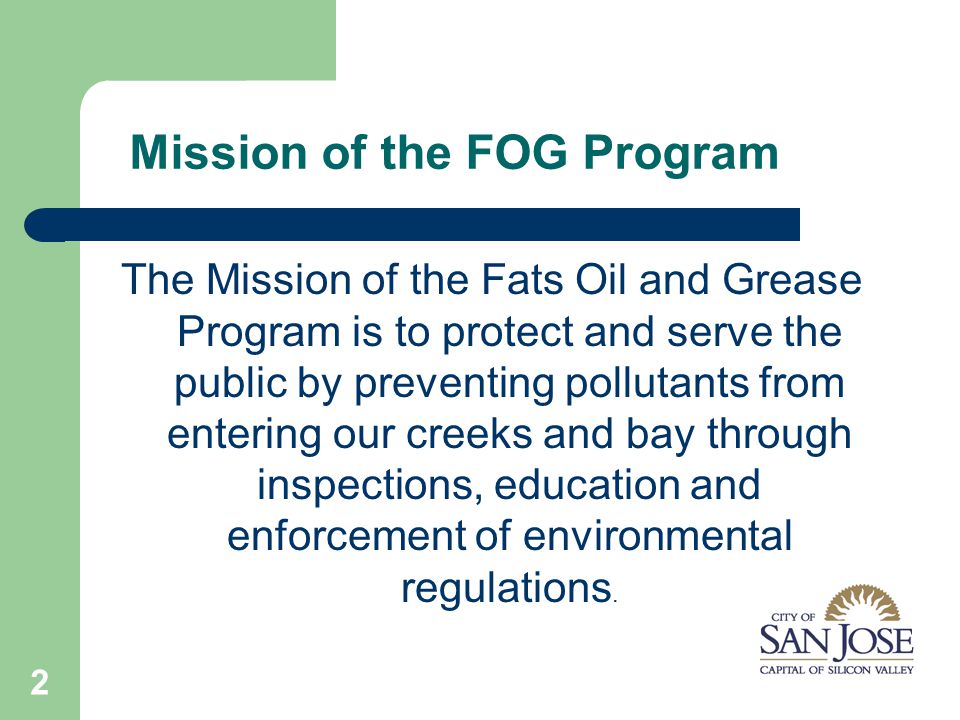 Mission of the FOG Program

The Mission of the Fats Oil and Grease Program is to protect and serve the public by preventing pollutants from entering our creeks and bay through inspections, education and enforcement of environmental regulations.

CITY OF
SAN JOSE
CAPITAL OF SILICON VALLEY

2